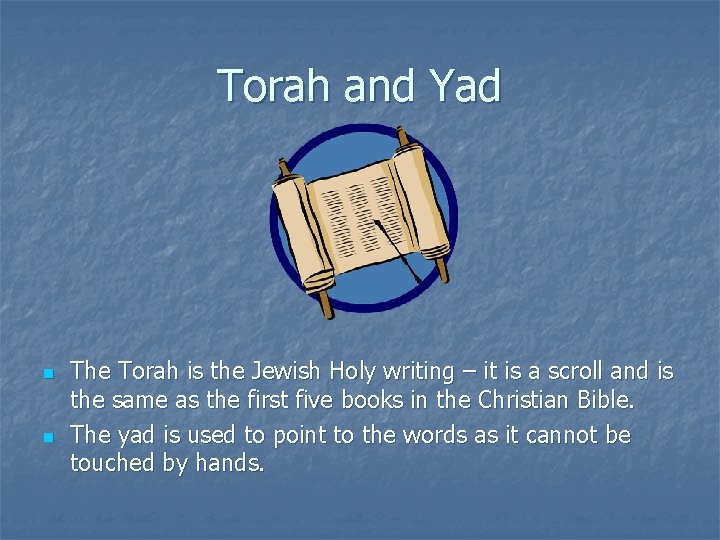 Torah and Yad

- The Torah is the Jewish Holy writing – it is a scroll and is the same as the first five books in the Christian Bible.
- The yad is used to point to the words as it cannot be touched by hands.